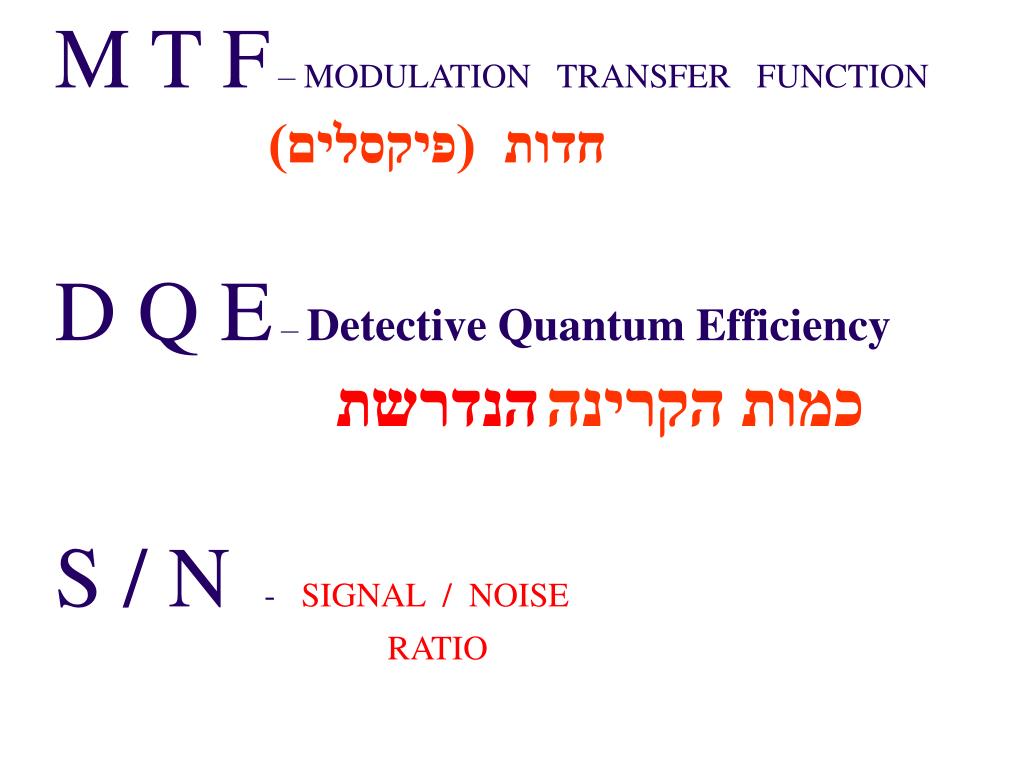 M T F – MODULATION TRANSFER FUNCTION

חדות (פיקסלים)

D Q E – Detective Quantum Efficiency

כמות הקרינה הנדרשת

S / N - SIGNAL / NOISE RATIO